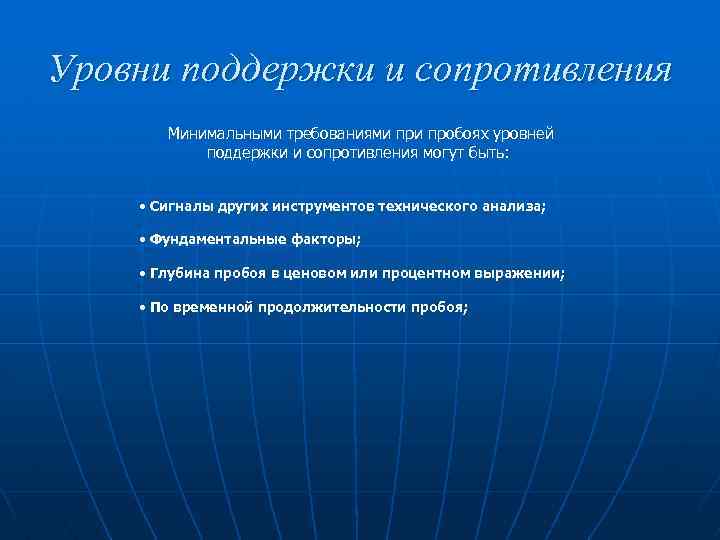 Уровни поддержки и сопротивления

Минимальными требованиями при пробоях уровней поддержки и сопротивления могут быть:

• Сигналы других инструментов технического анализа;

• Фундаментальные факторы;

• Глубина пробоя в ценовом или процентном выражении;

• По временной продолжительности пробоя;